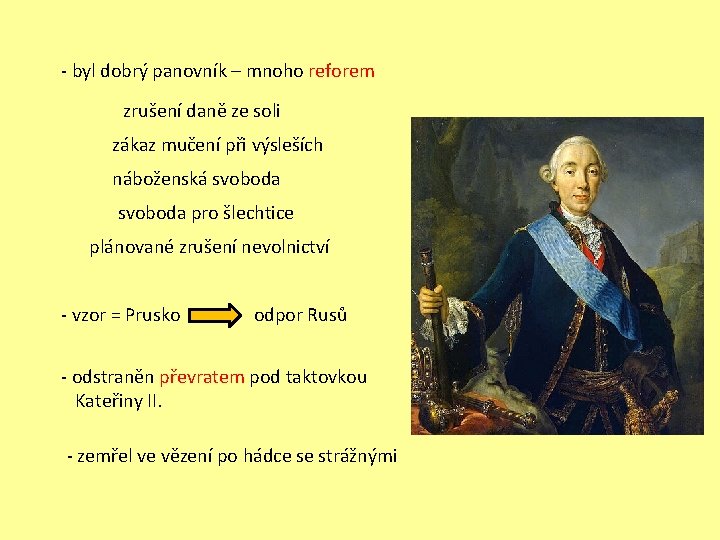 - byl dobrý panovník – mnoho reforem

zrušení daně ze soli

zákaz mučení při výsleších

náboženská svoboda

svoboda pro šlechtice

plánované zrušení nevolnictví

- vzor = Prusko odpor Rusů

- odstraněn převratem pod taktovkou Kateřiny II.

- zemřel ve vězení po hádce se strážnými